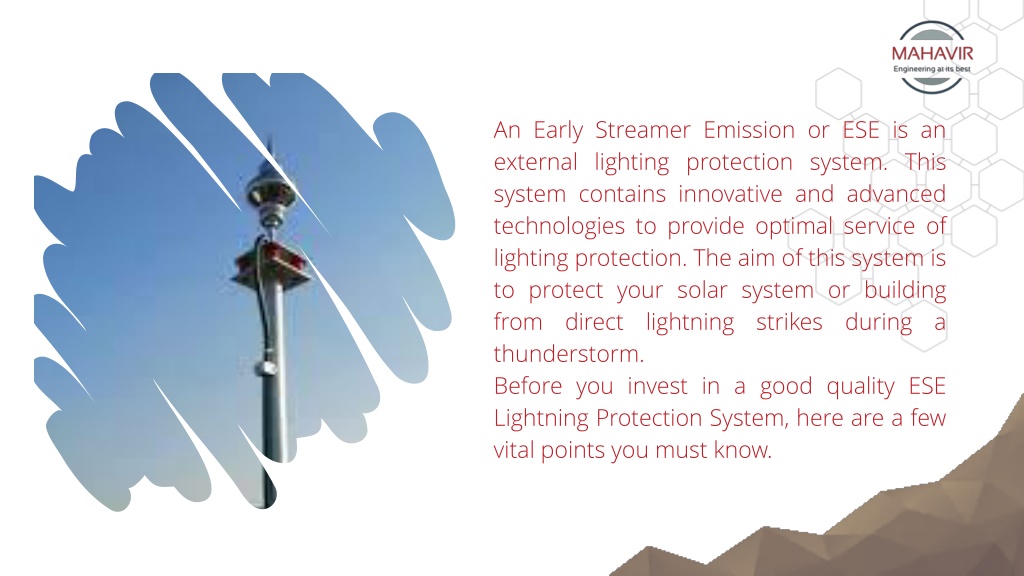 MAHAVIR
Engineering at its best

An Early Streamer Emission or ESE is an external lighting protection system. This system contains innovative and advanced technologies to provide optimal service of lighting protection. The aim of this system is to protect your solar system or building from direct lightning strikes during a thunderstorm.
Before you invest in a good quality ESE Lightning Protection System, here are a few vital points you must know.